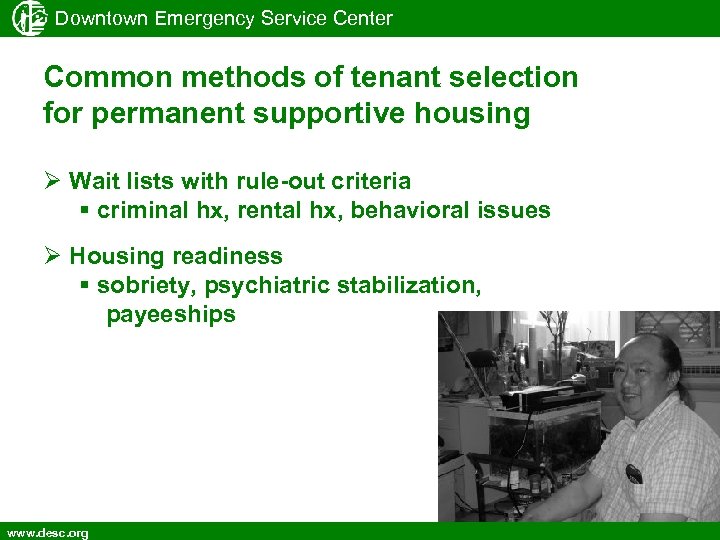 Downtown Emergency Service Center

Common methods of tenant selection for permanent supportive housing

➢ Wait lists with rule-out criteria
▪ criminal hx, rental hx, behavioral issues

➢ Housing readiness
▪ sobriety, psychiatric stabilization, payeeships

www.desc.org